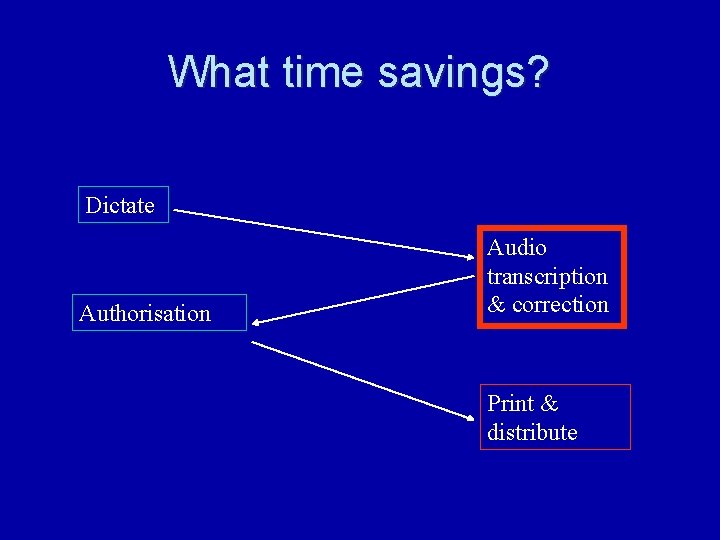 What time savings?

Dictate

Audio transcription & correction

Authorisation

Print & distribute